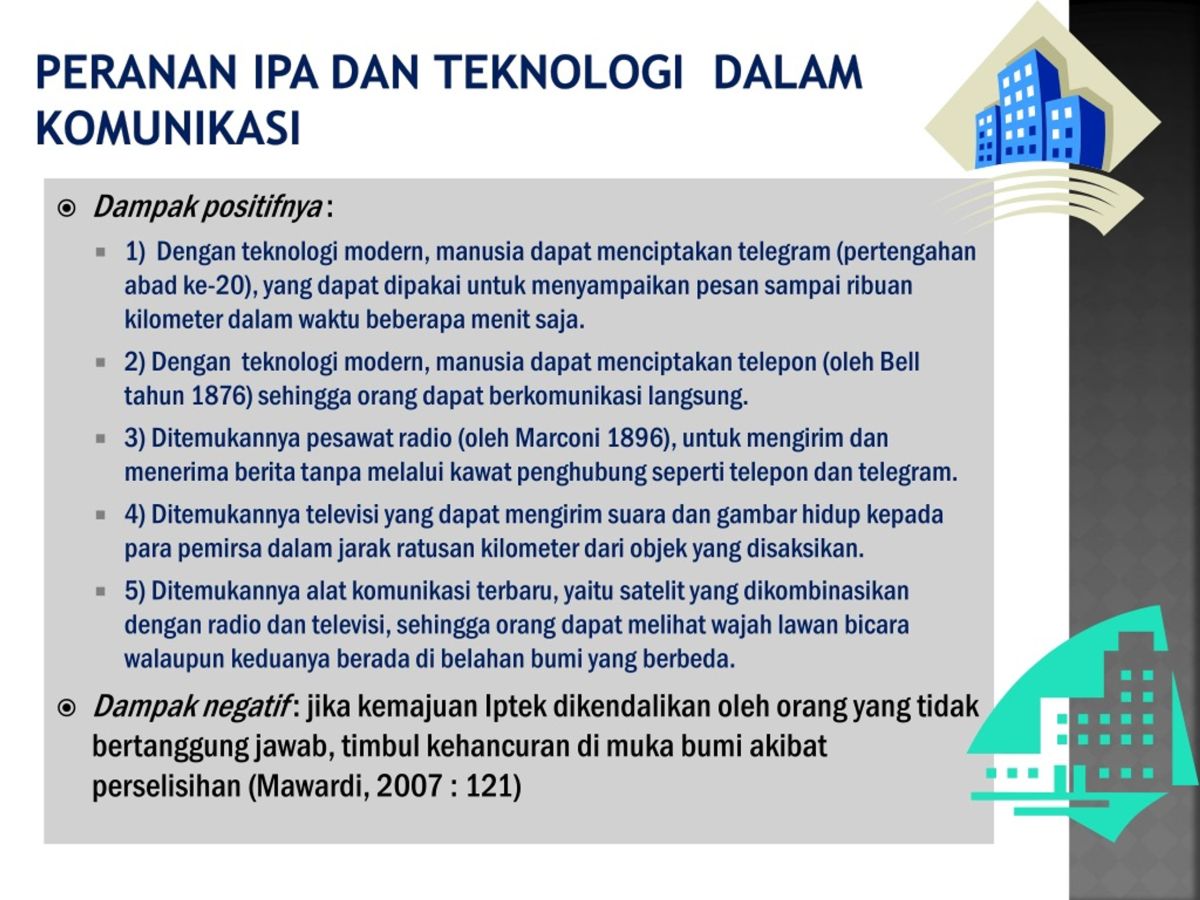 PERANAN IPA DAN TEKNOLOGI DALAM KOMUNIKASI

Dampak positifnya :

1) Dengan teknologi modern, manusia dapat menciptakan telegram (pertengahan abad ke-20), yang dapat dipakai untuk menyampaikan pesan sampai ribuan kilometer dalam waktu beberapa menit saja.

2) Dengan teknologi modern, manusia dapat menciptakan telepon (oleh Bell tahun 1876) sehingga orang dapat berkomunikasi langsung.

3) Ditemukannya pesawat radio (oleh Marconi 1896), untuk mengirim dan menerima berita tanpa melalui kawat penghubung seperti telepon dan telegram.

4) Ditemukannya televisi yang dapat mengirim suara dan gambar hidup kepada para pemirsa dalam jarak ratusan kilometer dari objek yang disaksikan.

5) Ditemukannya alat komunikasi terbaru, yaitu satelit yang dikombinasikan dengan radio dan televisi, sehingga orang dapat melihat wajah lawan bicara walaupun keduanya berada di belahan bumi yang berbeda.

Dampak negatif : jika kemajuan Iptek dikendalikan oleh orang yang tidak bertanggung jawab, timbul kehancuran di muka bumi akibat perselisihan (Mawardi, 2007 : 121)